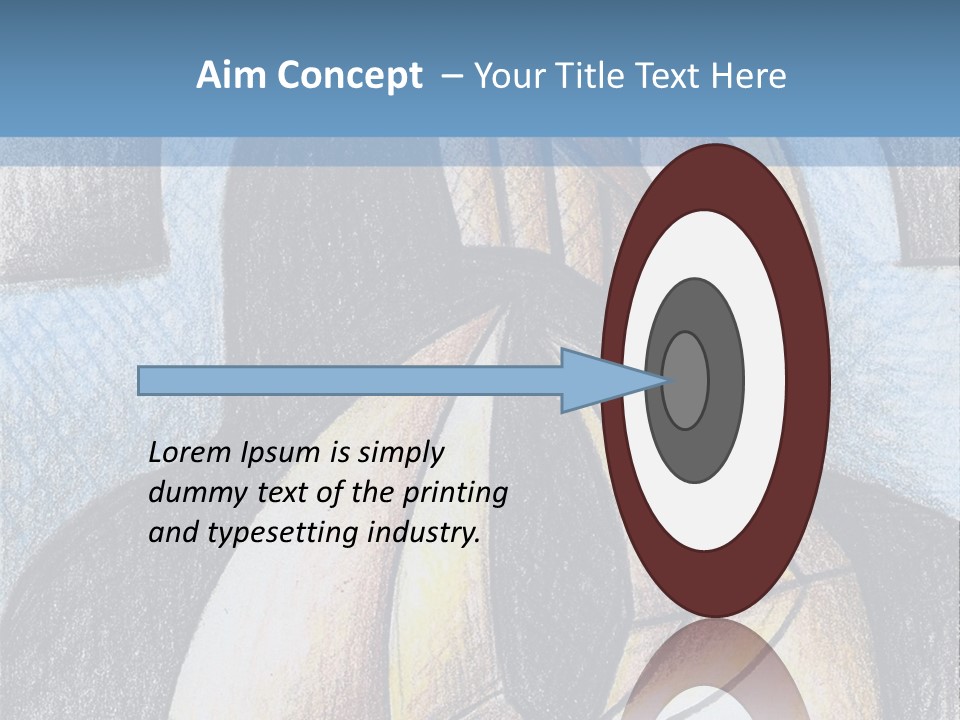 Aim Concept – Your Title Text Here

Lorem Ipsum is simply dummy text of the printing and typesetting industry.